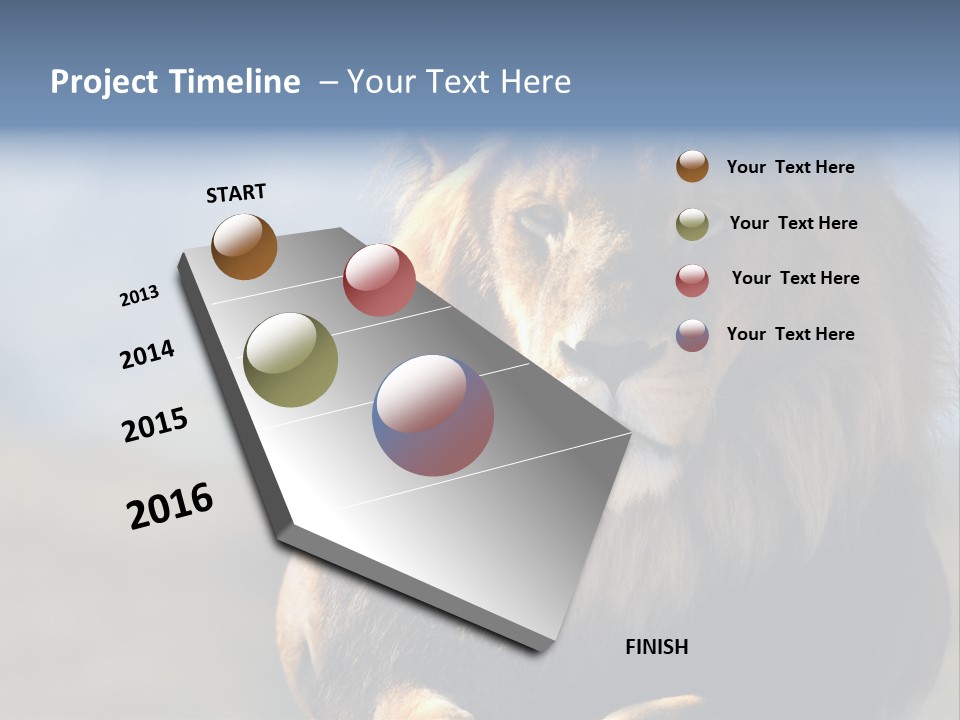 Project Timeline – Your Text Here

START

2013

2014

2015

2016

FINISH

Your Text Here

Your Text Here

Your Text Here

Your Text Here